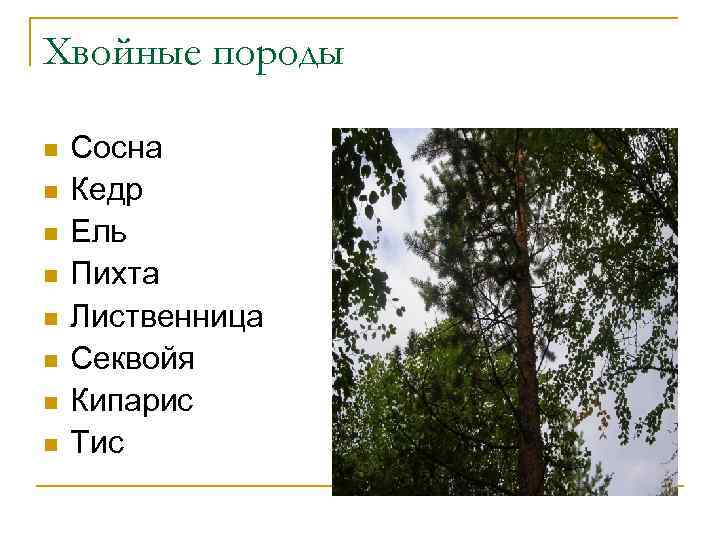 Хвойные породы

- Сосна
- Кедр
- Ель
- Пихта
- Лиственница
- Секвойя
- Кипарис
- Тис